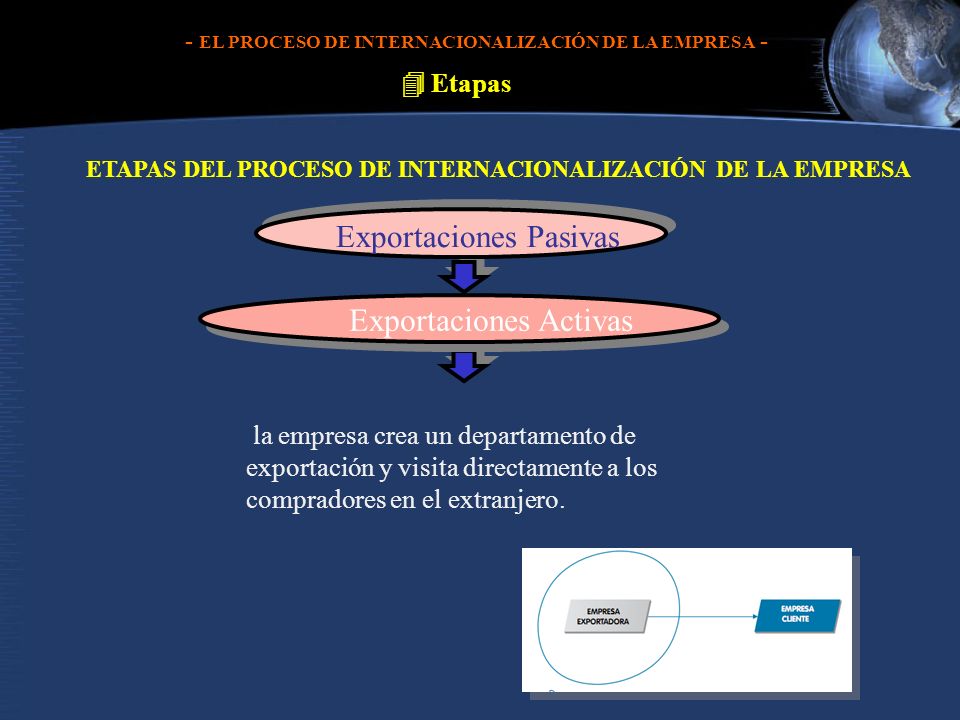 - EL PROCESO DE INTERNACIONALIZACIÓN DE LA EMPRESA -

Etapas

ETAPAS DEL PROCESO DE INTERNACIONALIZACIÓN DE LA EMPRESA

Exportaciones Pasivas

Exportaciones Activas

la empresa crea un departamento de exportación y visita directamente a los compradores en el extranjero.

EMPRESA EXPORTADORA

EMPRESA CLIENTE